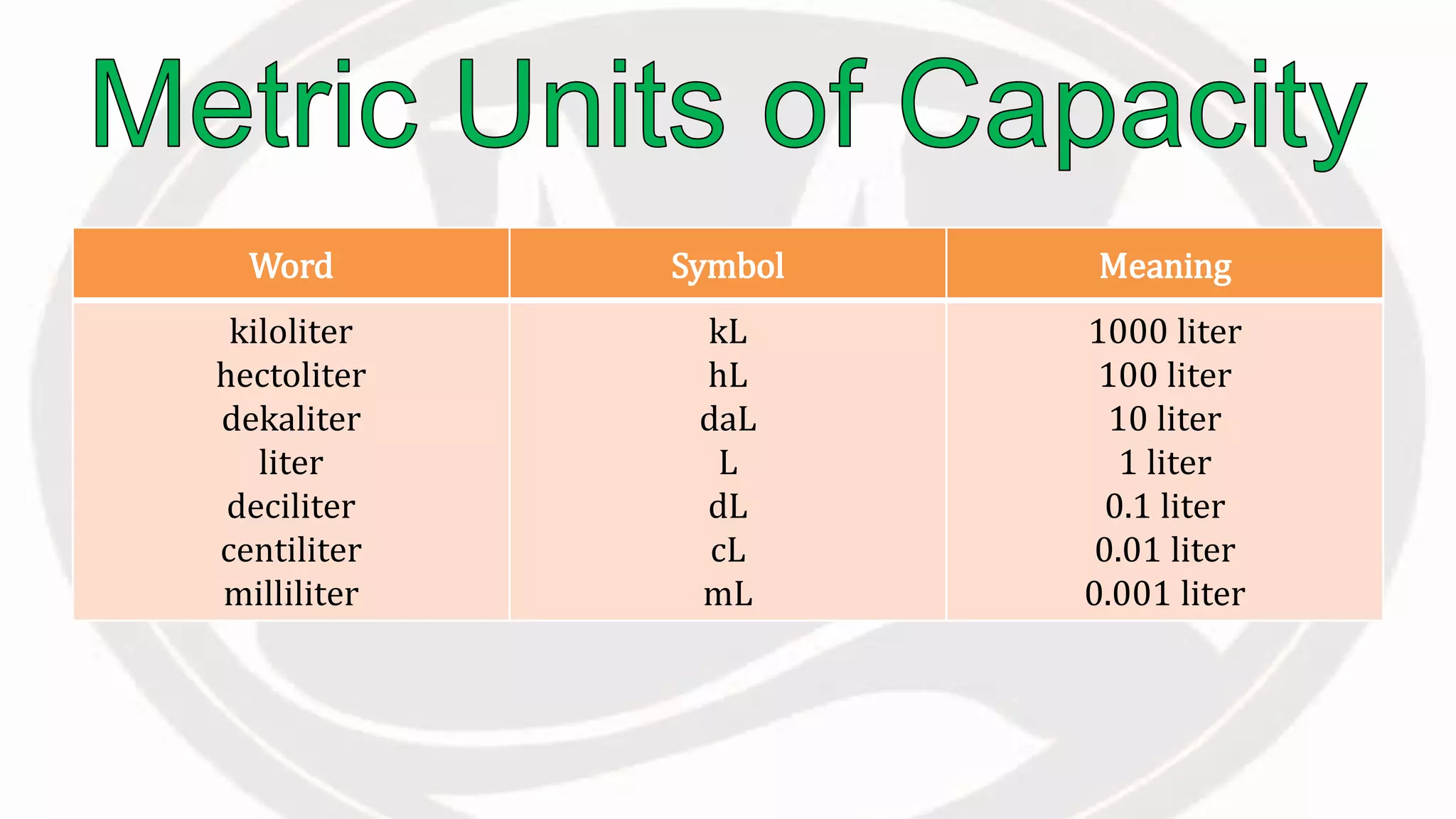 Metric Units of Capacity

| Word | Symbol | Meaning |
|---|---|---|
| kiloliter | kL | 1000 liter |
| hectoliter | hL | 100 liter |
| dekaliter | daL | 10 liter |
| liter | L | 1 liter |
| deciliter | dL | 0.1 liter |
| centiliter | cL | 0.01 liter |
| milliliter | mL | 0.001 liter |